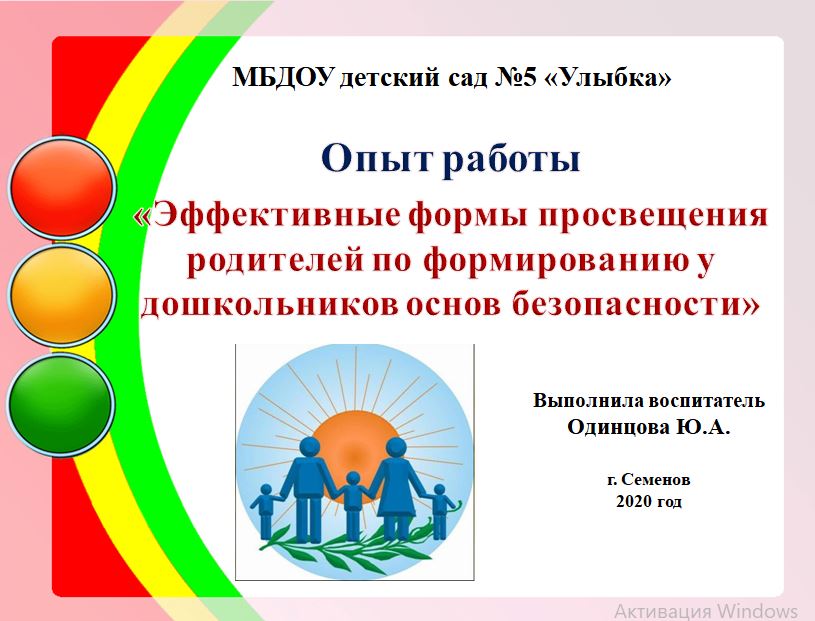 МБДОУ детский сад №5 «Улыбка»

Опыт работы

«Эффективные формы просвещения родителей по формированию у дошкольников основ безопасности»

Выполнила воспитатель
Одинцова Ю.А.

г. Семенов
2020 год

Активация Windows